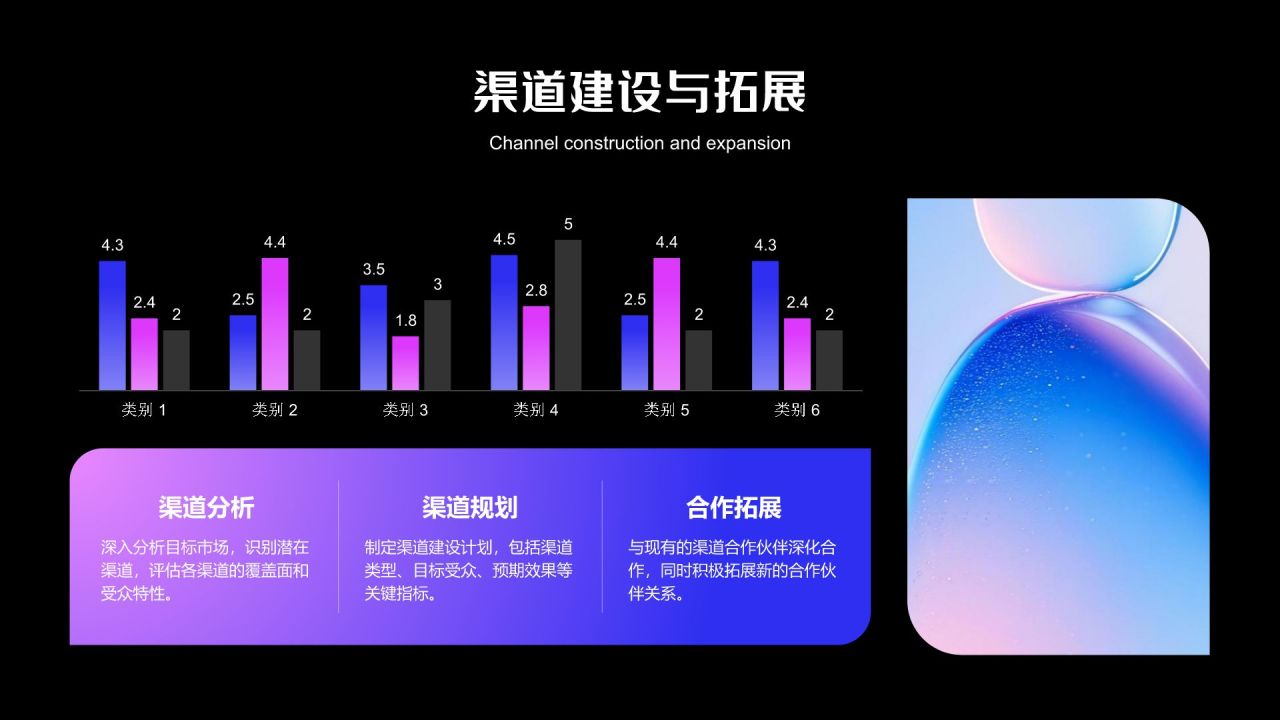 渠道建设与拓展

Channel construction and expansion

4.3 2.4 2
2.5 4.4 2
3.5 1.8 3
4.5 2.8 5
2.5 4.4 2
4.3 2.4 2

类别 1 类别 2 类别 3 类别 4 类别 5 类别 6

渠道分析

深入分析目标市场，识别潜在渠道，评估各渠道的覆盖面和受众特性。

渠道规划

制定渠道建设计划，包括渠道类型、目标受众、预期效果等关键指标。

合作拓展

与现有的渠道合作伙伴深化合作，同时积极拓展新的合作伙伴关系。